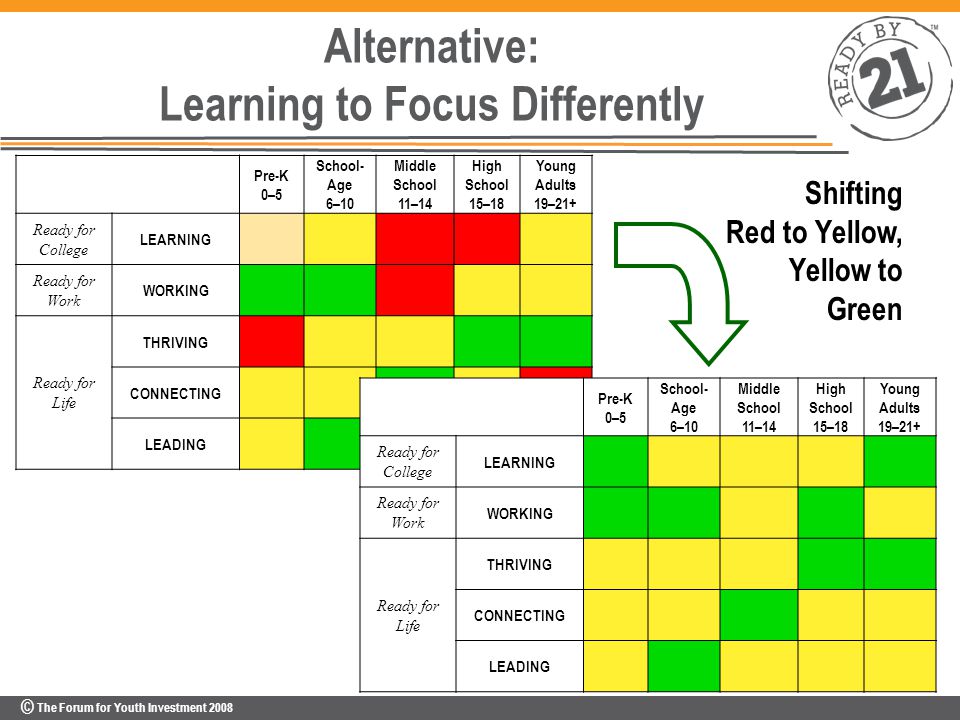 Alternative:
Learning to Focus Differently

READY BY 21™

| | | Pre-K 0–5 | School-Age 6–10 | Middle School 11–14 | High School 15–18 | Young Adults 19–21+ |
|---|---|---|---|---|---|---|
| Ready for College | LEARNING | | | | | |
| Ready for Work | WORKING | | | | | |
| Ready for Life | THRIVING | | | | | |
| | CONNECTING | | | | | |
| | LEADING | | | | | |

Shifting Red to Yellow, Yellow to Green

| | | Pre-K 0–5 | School-Age 6–10 | Middle School 11–14 | High School 15–18 | Young Adults 19–21+ |
|---|---|---|---|---|---|---|
| Ready for College | LEARNING | | | | | |
| Ready for Work | WORKING | | | | | |
| Ready for Life | THRIVING | | | | | |
| | CONNECTING | | | | | |
| | LEADING | | | | | |

© The Forum for Youth Investment 2008